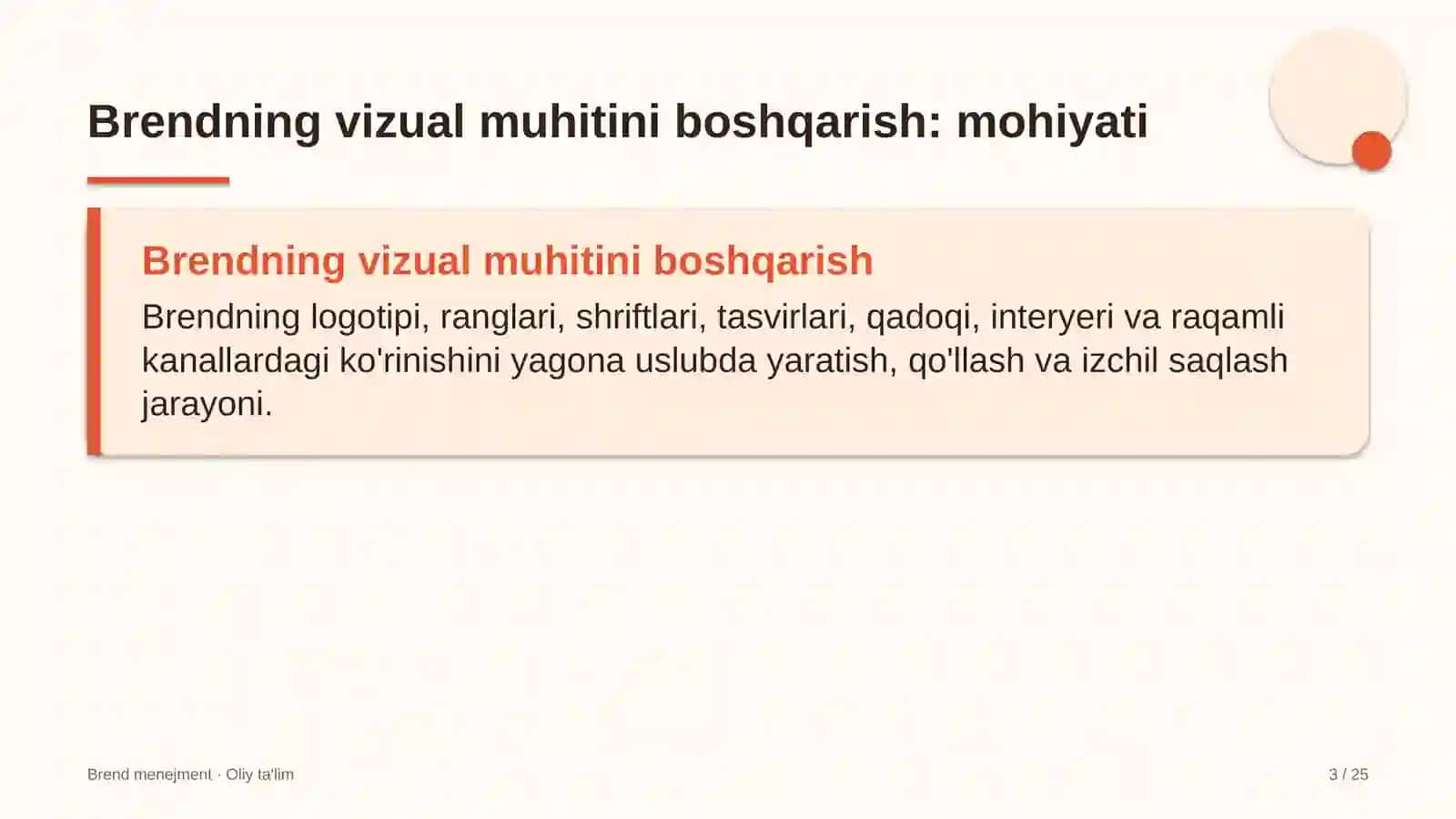 Brendning vizual muhitini boshqarish: mohiyati

Brendning vizual muhitini boshqarish

Brendning logotipi, ranglari, shriftlari, tasvirlari, qadoqi, interyeri va raqamli kanallardagi ko'rinishini yagona uslubda yaratish, qo'llash va izchil saqlash jarayoni.

Brend menejment · Oliy ta'lim

3 / 25